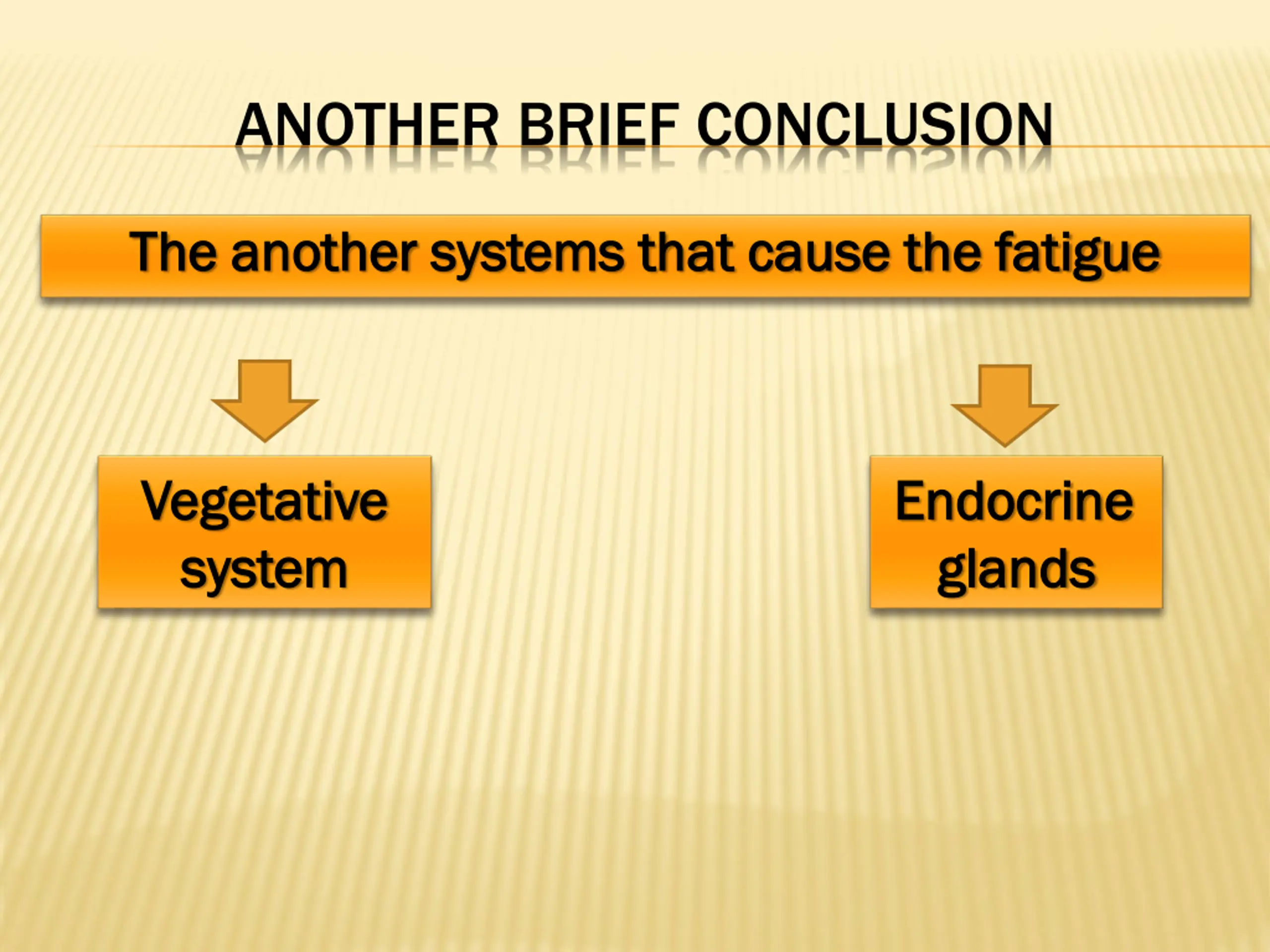 ANOTHER BRIEF CONCLUSION

The another systems that cause the fatigue

Vegetative system

Endocrine glands